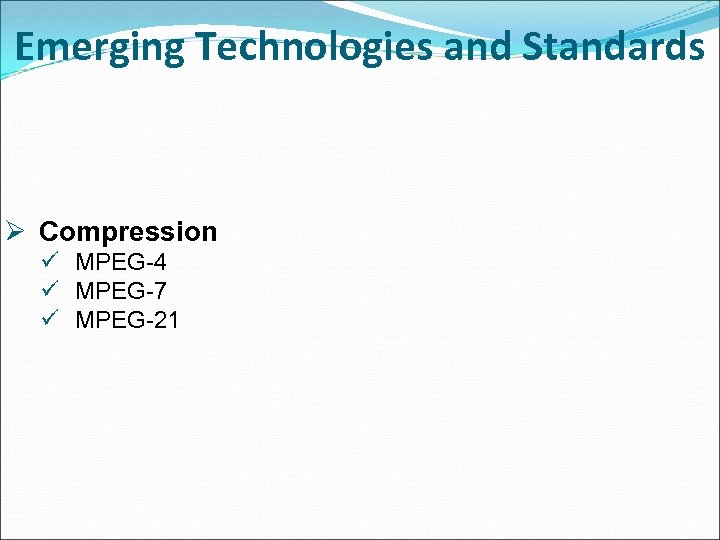 Emerging Technologies and Standards

➢ Compression
✓ MPEG-4
✓ MPEG-7
✓ MPEG-21